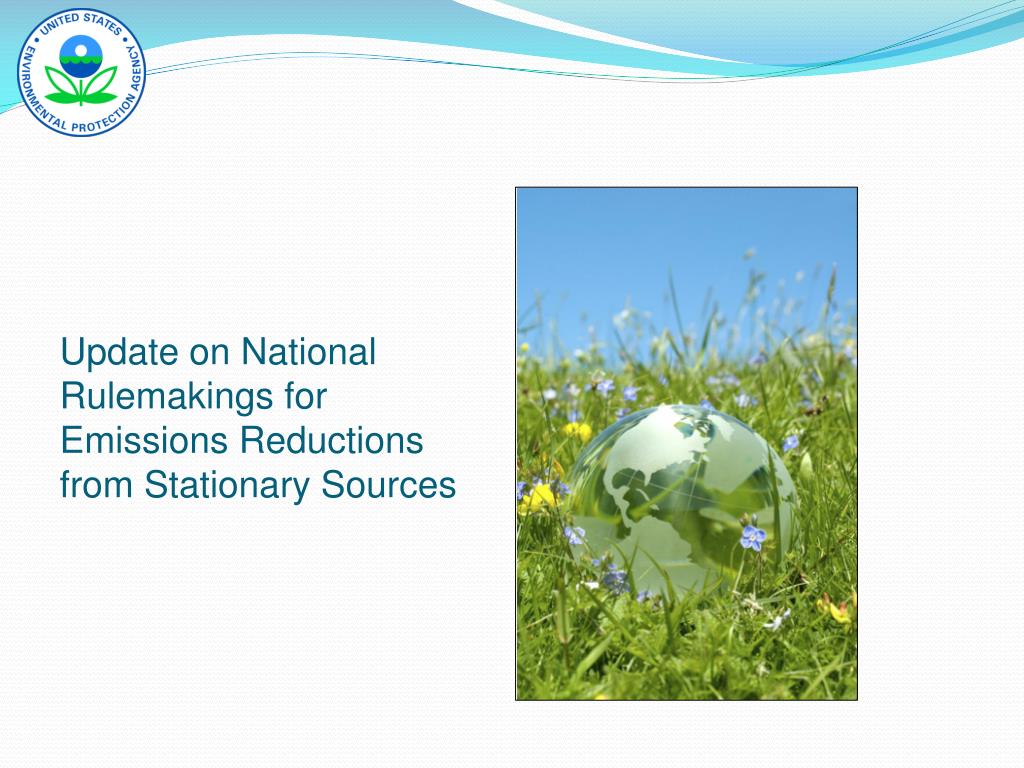 UNITED STATES ENVIRONMENTAL PROTECTION AGENCY

Update on National Rulemakings for Emissions Reductions from Stationary Sources